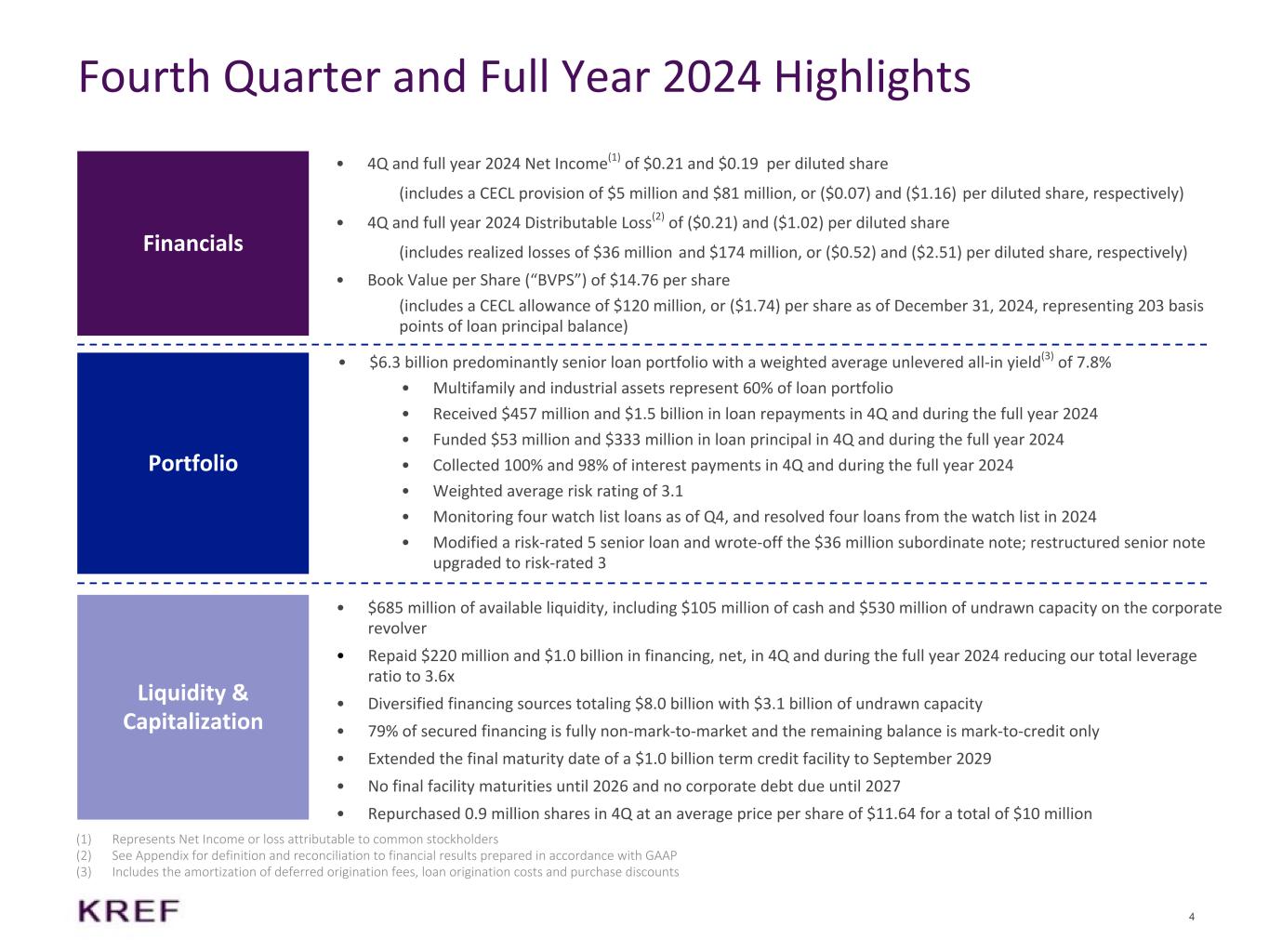 Fourth Quarter and Full Year 2024 Highlights

Financials

• 4Q and full year 2024 Net Income$^{(1)}$ of \$0.21 and \$0.19 per diluted share

(includes a CECL provision of \$5 million and \$81 million, or (\$0.07) and (\$1.16) per diluted share, respectively)

• 4Q and full year 2024 Distributable Loss$^{(2)}$ of (\$0.21) and (\$1.02) per diluted share

(includes realized losses of \$36 million and \$174 million, or (\$0.52) and (\$2.51) per diluted share, respectively)

• Book Value per Share (“BVPS”) of \$14.76 per share

(includes a CECL allowance of \$120 million, or (\$1.74) per share as of December 31, 2024, representing 203 basis points of loan principal balance)

Portfolio

• \$6.3 billion predominantly senior loan portfolio with a weighted average unlevered all-in yield$^{(3)}$ of 7.8%

• Multifamily and industrial assets represent 60% of loan portfolio
• Received \$457 million and \$1.5 billion in loan repayments in 4Q and during the full year 2024
• Funded \$53 million and \$333 million in loan principal in 4Q and during the full year 2024
• Collected 100% and 98% of interest payments in 4Q and during the full year 2024
• Weighted average risk rating of 3.1
• Monitoring four watch list loans as of Q4, and resolved four loans from the watch list in 2024
• Modified a risk-rated 5 senior loan and wrote-off the \$36 million subordinate note; restructured senior note upgraded to risk-rated 3

Liquidity & Capitalization

• \$685 million of available liquidity, including \$105 million of cash and \$530 million of undrawn capacity on the corporate revolver
• Repaid \$220 million and \$1.0 billion in financing, net, in 4Q and during the full year 2024 reducing our total leverage ratio to 3.6x
• Diversified financing sources totaling \$8.0 billion with \$3.1 billion of undrawn capacity
• 79% of secured financing is fully non-mark-to-market and the remaining balance is mark-to-credit only
• Extended the final maturity date of a \$1.0 billion term credit facility to September 2029
• No final facility maturities until 2026 and no corporate debt due until 2027
• Repurchased 0.9 million shares in 4Q at an average price per share of \$11.64 for a total of \$10 million

(1) Represents Net Income or loss attributable to common stockholders
(2) See Appendix for definition and reconciliation to financial results prepared in accordance with GAAP
(3) Includes the amortization of deferred origination fees, loan origination costs and purchase discounts

KREF

4